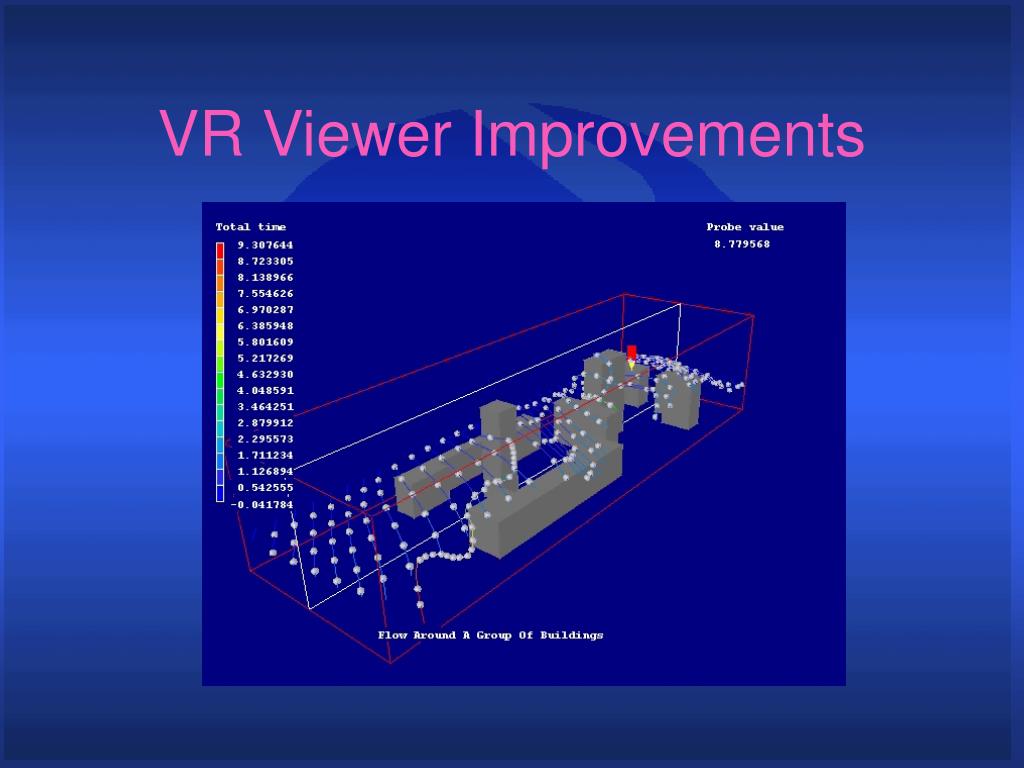 VR Viewer Improvements

Total time
9.307644
8.723305
8.138966
7.554626
6.970287
6.385948
5.801609
5.217269
4.632930
4.048591
3.464251
2.879912
2.295573
1.711234
1.126894
0.542555
-0.041784

Probe value
8.779568

Flow Around A Group Of Buildings